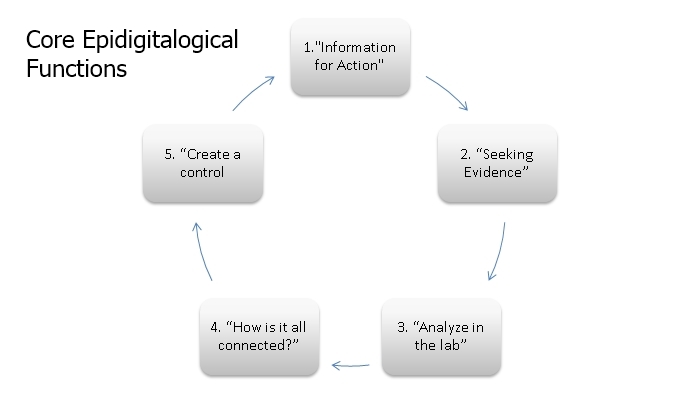 Core Epidigitalogical Functions

1."Information for Action"

2. “Seeking Evidence”

3. “Analyze in the lab”

4. “How is it all connected?”

5. “Create a control